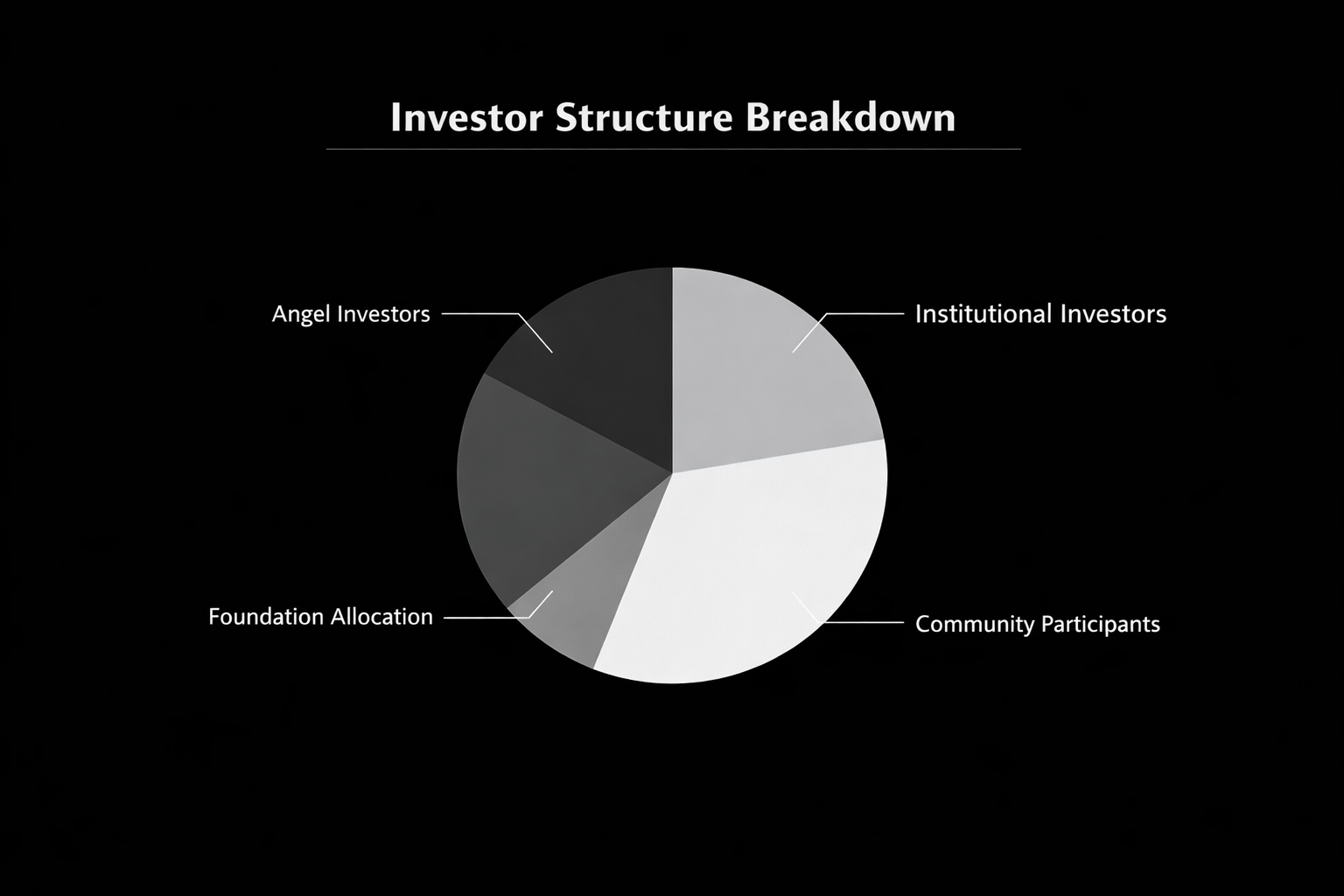 Investor Structure Breakdown

Angel Investors

Institutional Investors

Foundation Allocation

Community Participants